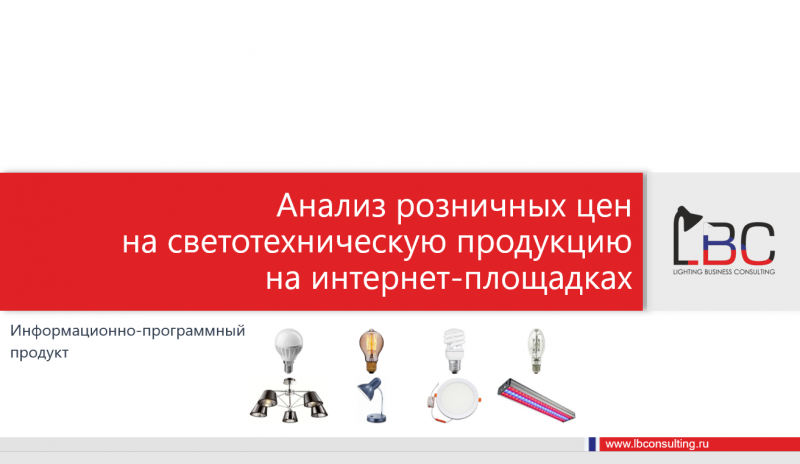 Анализ розничных цен на светотехническую продукцию на интернет-площадках

LBC
LIGHTING BUSINESS CONSULTING

Информационно-программный продукт

www.lbconsulting.ru